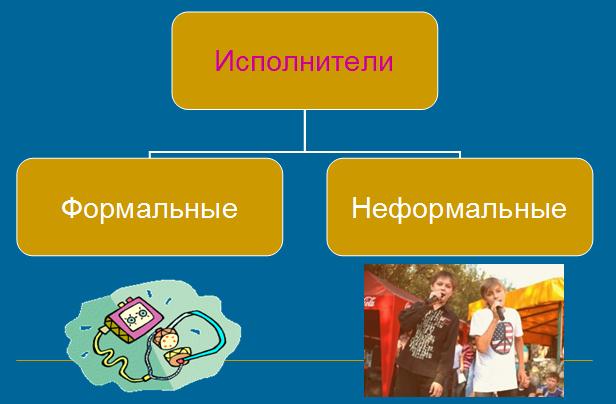 Исполнители

Формальные

Неформальные